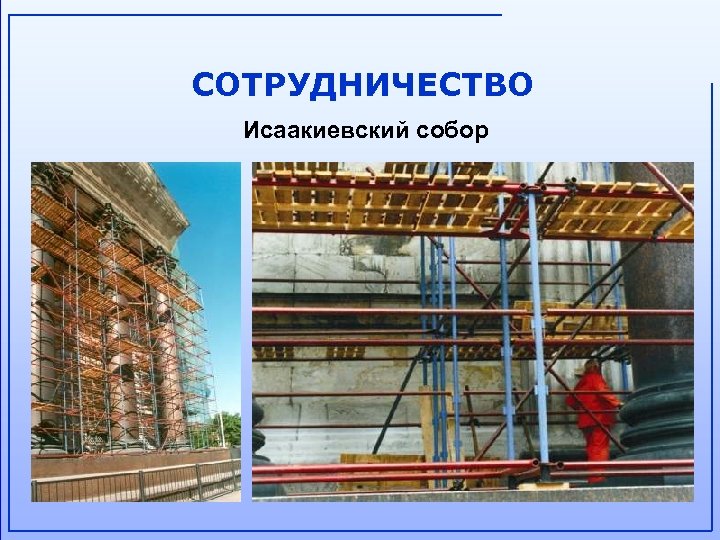 СОТРУДНИЧЕСТВО

Исаакиевский собор